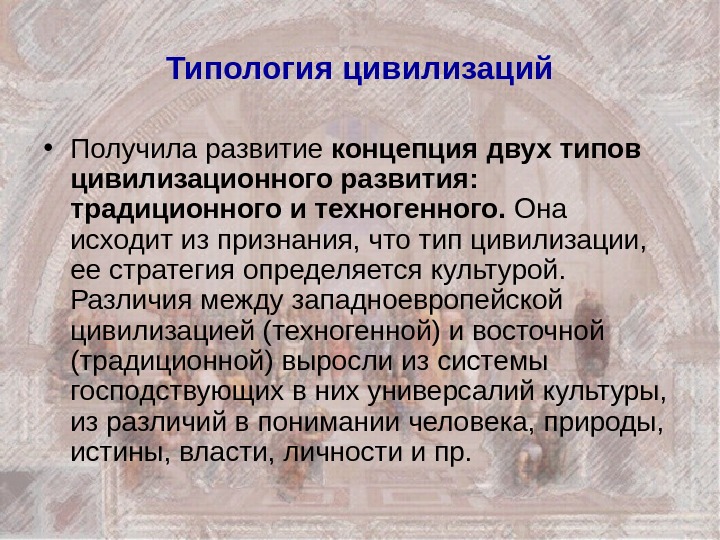 Типология цивилизаций

• Получила развитие концепция двух типов цивилизационного развития: традиционного и техногенного. Она исходит из признания, что тип цивилизации, ее стратегия определяется культурой. Различия между западноевропейской цивилизацией (техногенной) и восточной (традиционной) выросли из системы господствующих в них универсалий культуры, из различий в понимании человека, природы, истины, власти, личности и пр.